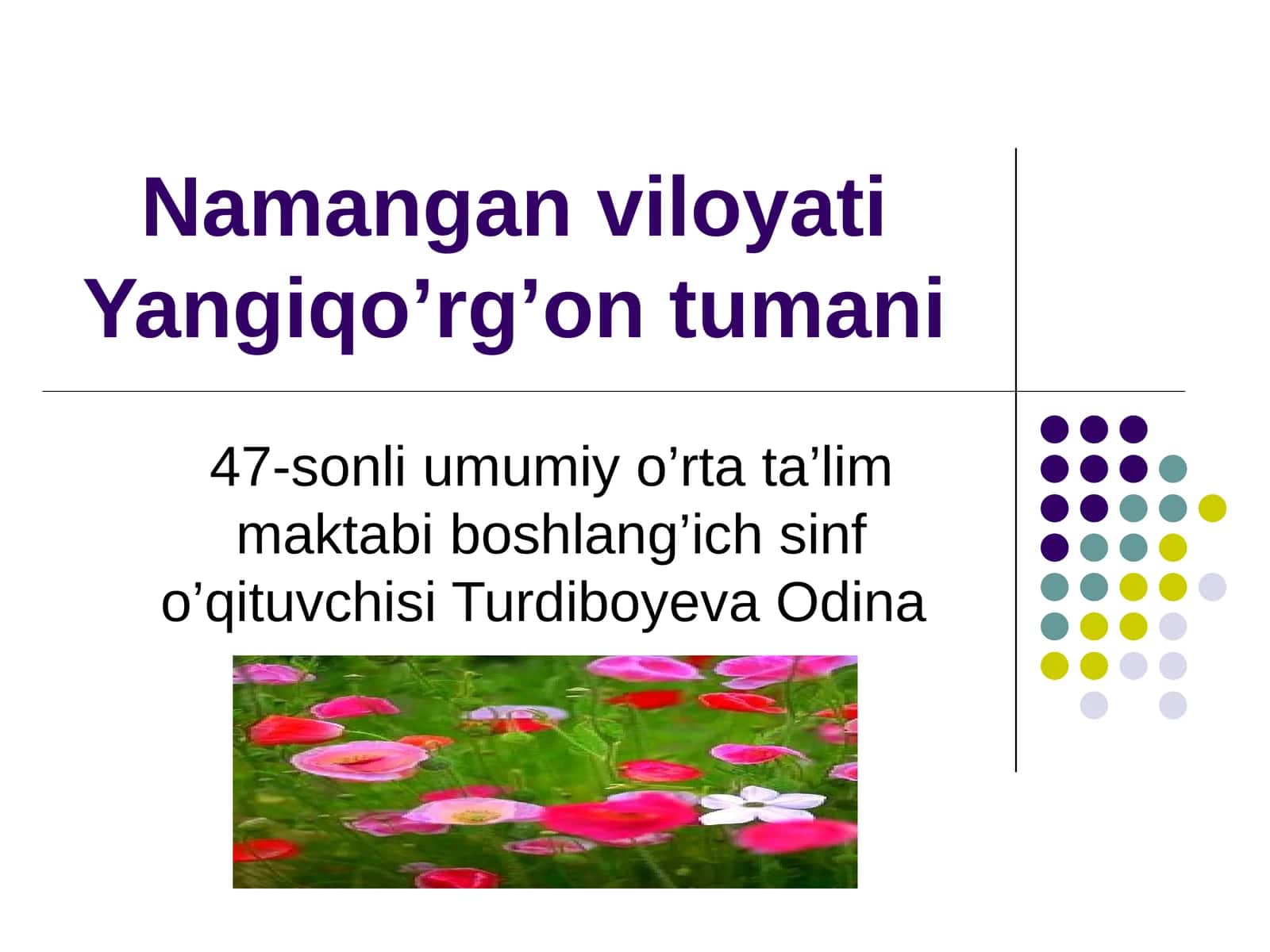 Namangan viloyati Yangiqo’rg’on tumani

47-sonli umumiy o’rta ta’lim maktabi boshlang’ich sinf o’qituvchisi Turdiboyeva Odina